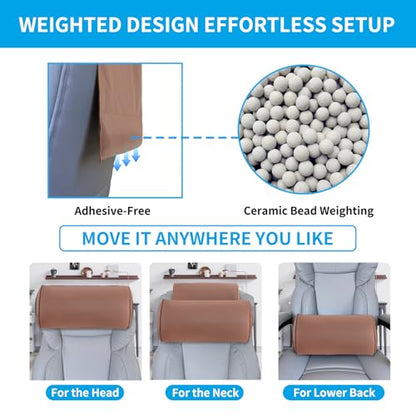 WEIGHTED DESIGN EFFORTLESS SETUP

Adhesive-Free

Ceramic Bead Weighting

MOVE IT ANYWHERE YOU LIKE

For the Head

For the Neck

For Lower Back